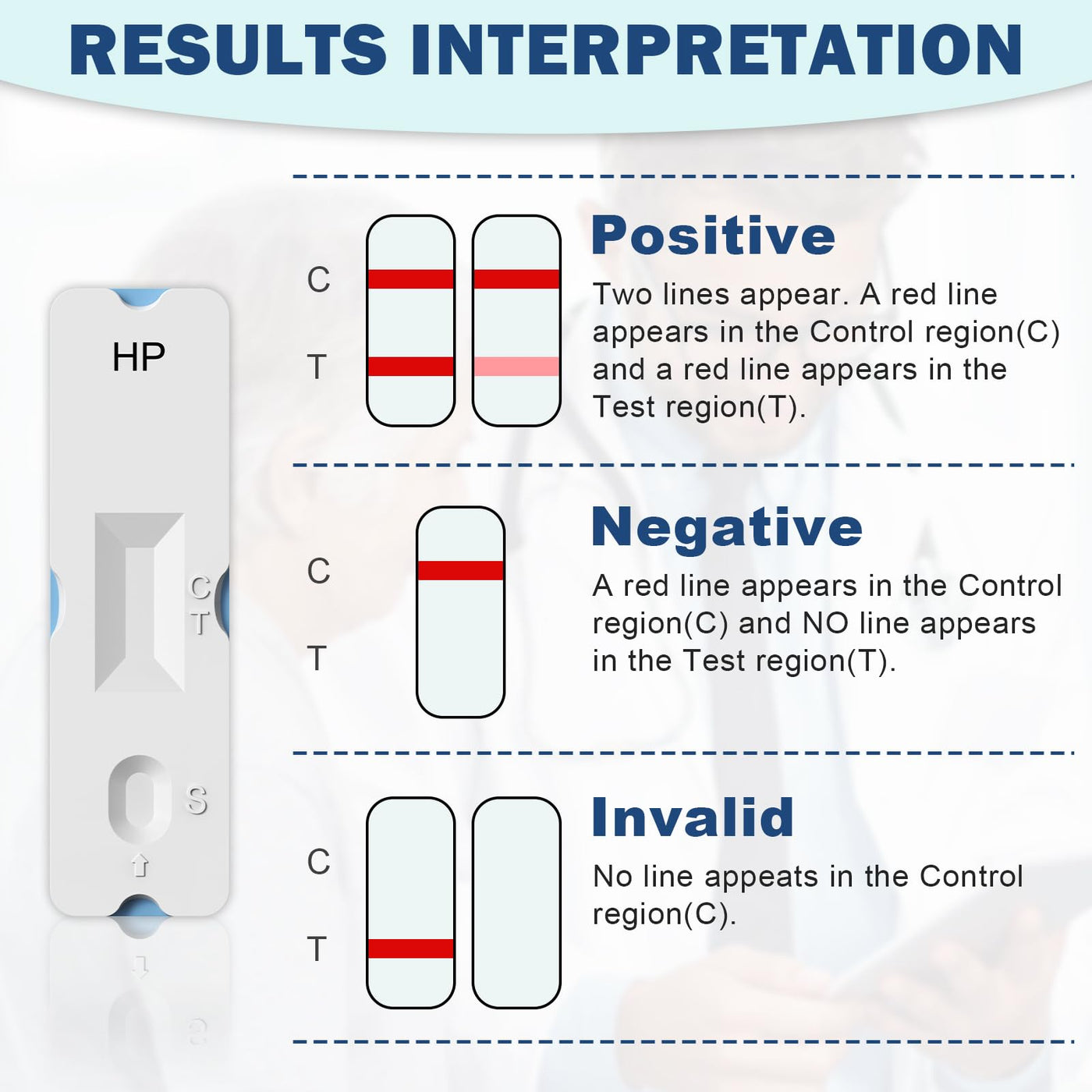 RESULTS INTERPRETATION

HP

C
T

S

C
T

Positive

Two lines appear. A red line appears in the Control region(C) and a red line appears in the Test region(T).

C
T

Negative

A red line appears in the Control region(C) and NO line appears in the Test region(T).

C
T

Invalid

No line appeats in the Control region(C).